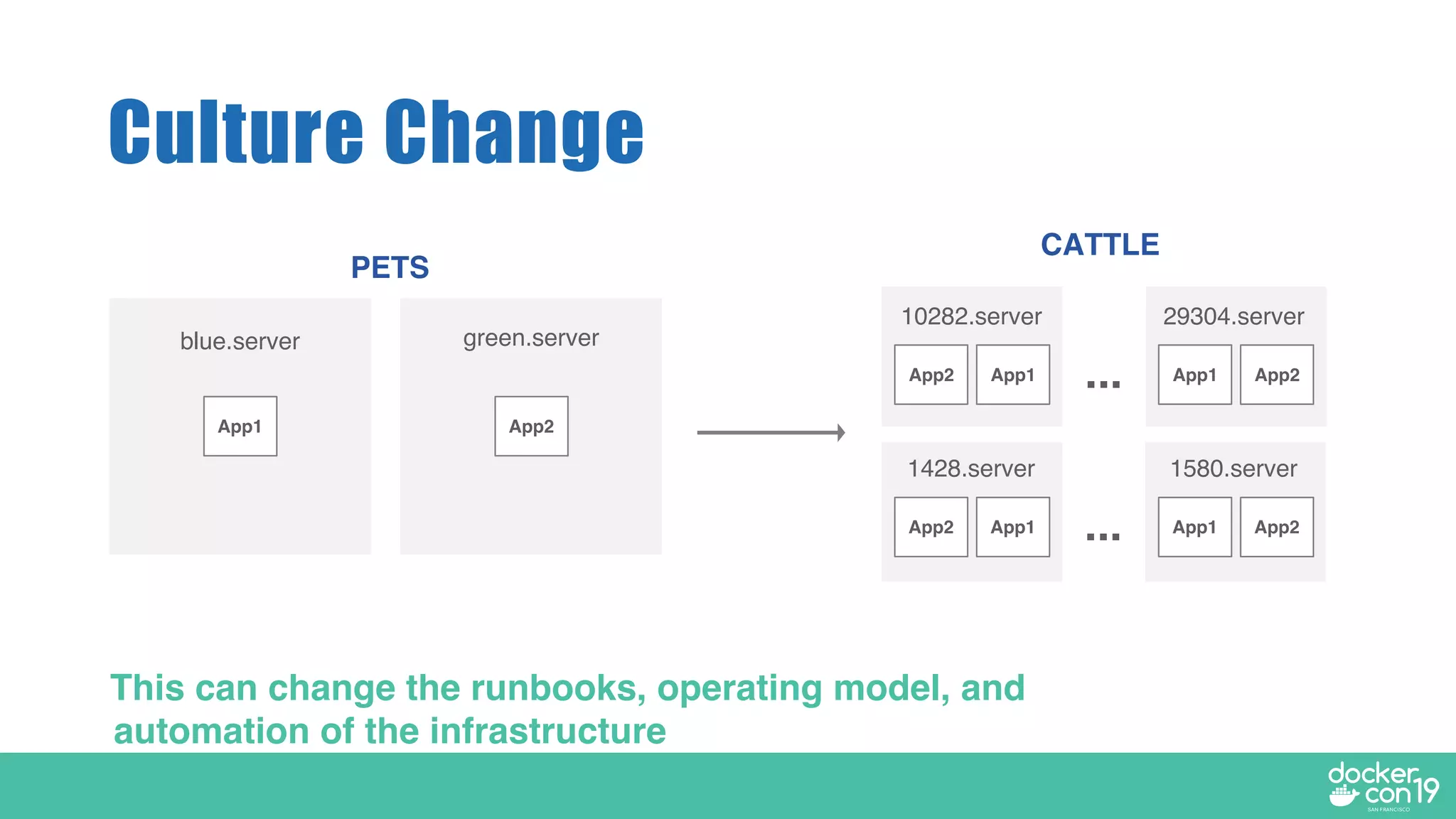 Culture Change

PETS

blue.server

App1

green.server

App2

CATTLE

10282.server

App2 App1

...

29304.server

App1 App2

1428.server

App2 App1

...

1580.server

App1 App2

This can change the runbooks, operating model, and automation of the infrastructure

docker con19
SAN FRANCISCO